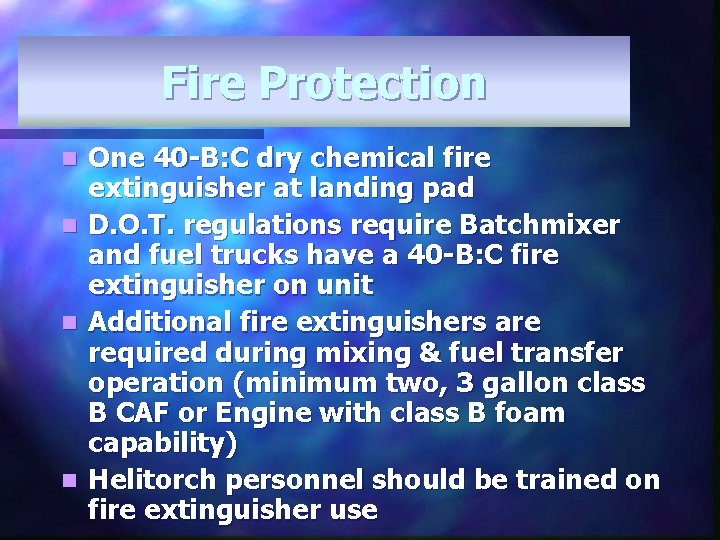 Fire Protection

- One 40-B:C dry chemical fire extinguisher at landing pad
- D.O.T. regulations require Batchmixer and fuel trucks have a 40-B:C fire extinguisher on unit
- Additional fire extinguishers are required during mixing & fuel transfer operation (minimum two, 3 gallon class B CAF or Engine with class B foam capability)
- Helitorch personnel should be trained on fire extinguisher use